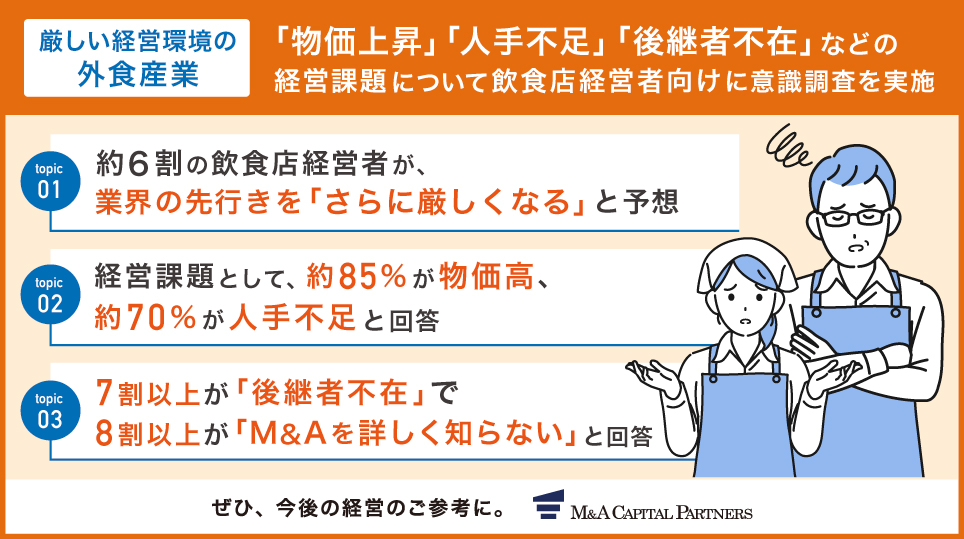 厳しい経営環境の
外食産業

「物価上昇」「人手不足」「後継者不在」などの
経営課題について飲食店経営者向けに意識調査を実施

topic
01

約6割の飲食店経営者が、
業界の先行きを「さらに厳しくなる」と予想

topic
02

経営課題として、約85%が物価高、
約70%が人手不足と回答

topic
03

7割以上が「後継者不在」で
8割以上が「M&Aを詳しく知らない」と回答

ぜひ、今後の経営のご参考に。

M&A CAPITAL PARTNERS